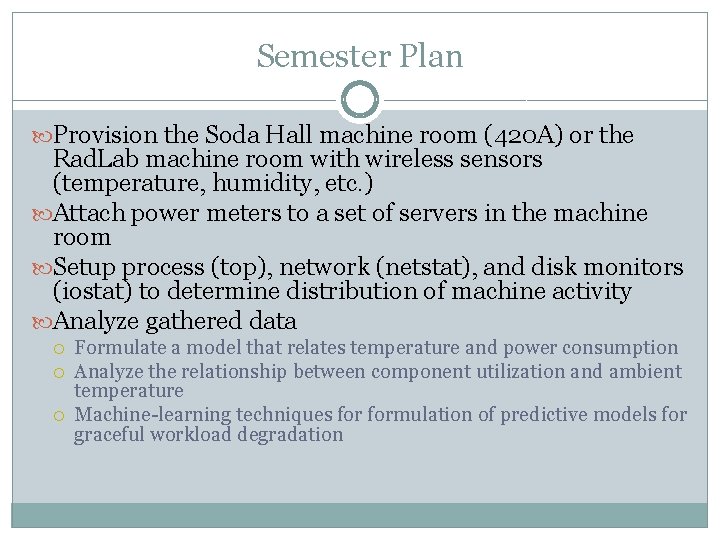 Semester Plan

Provision the Soda Hall machine room (420A) or the RadLab machine room with wireless sensors (temperature, humidity, etc.)

Attach power meters to a set of servers in the machine room

Setup process (top), network (netstat), and disk monitors (iostat) to determine distribution of machine activity

Analyze gathered data

Formulate a model that relates temperature and power consumption

Analyze the relationship between component utilization and ambient temperature

Machine-learning techniques for formulation of predictive models for graceful workload degradation